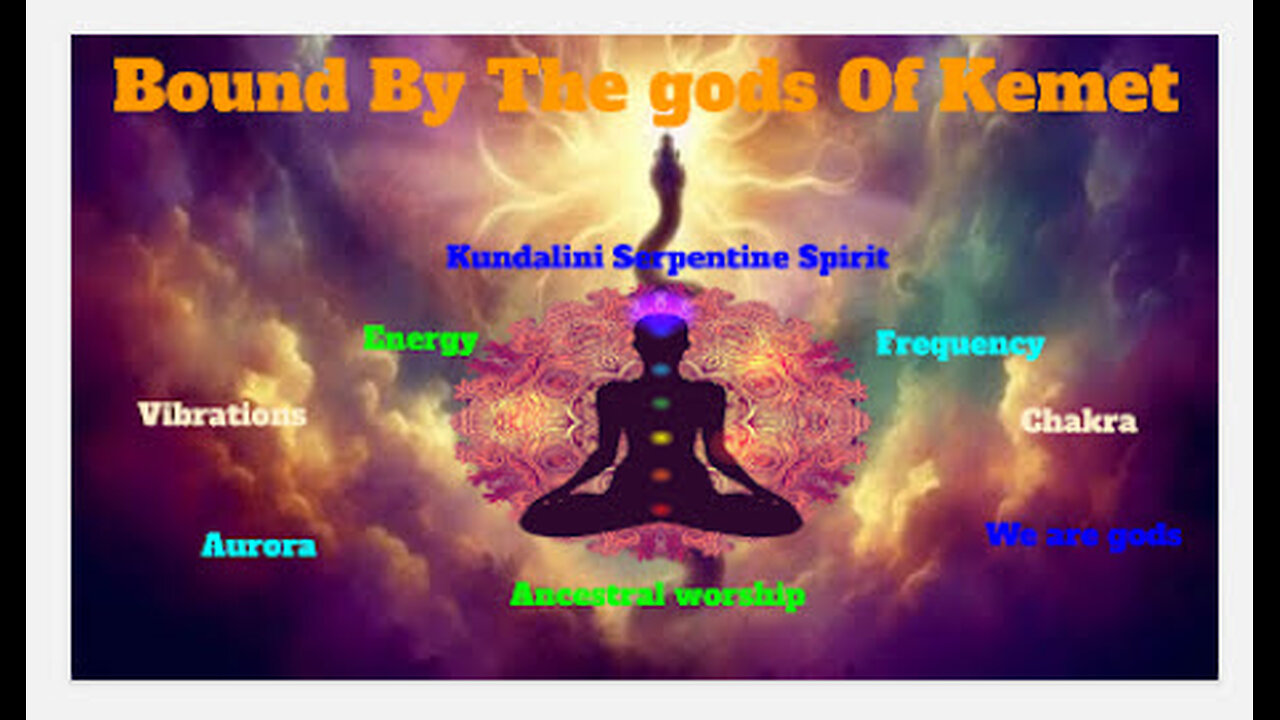 Bound By The gods Of Kemet

Kundalini Serpentine Spirit

Energy

Frequency

Vibrations

Chakra

Aurora

We are gods

Ancestral worship